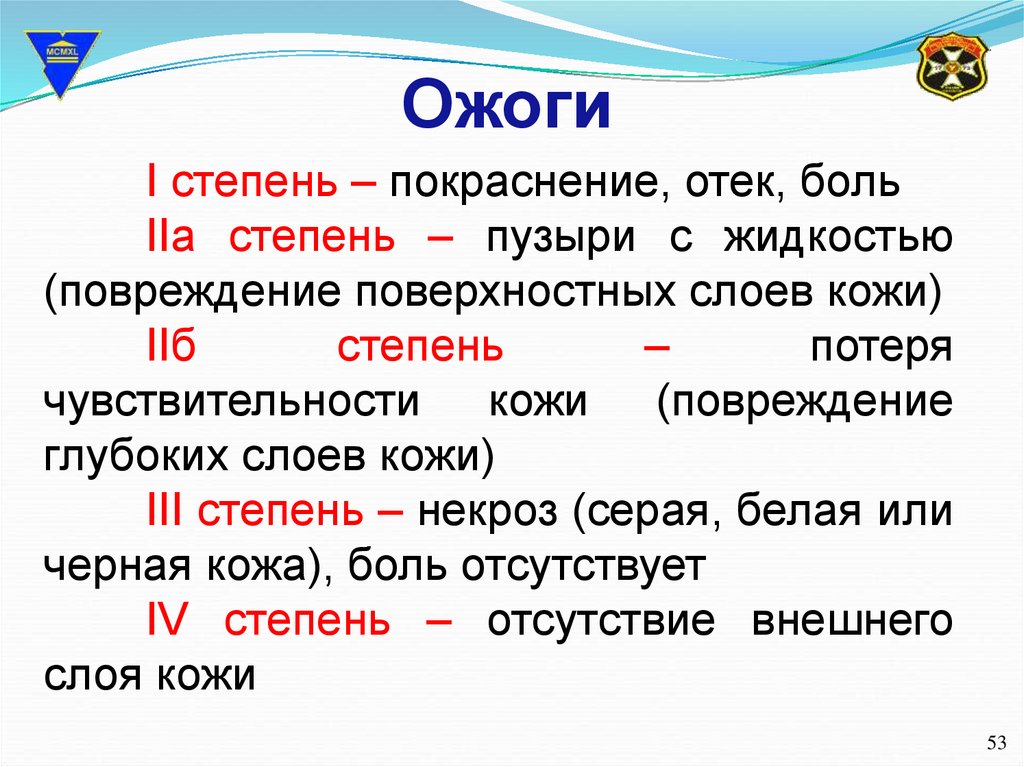 MCMXL

Ожоги

I степень – покраснение, отек, боль

IIа степень – пузыри с жидкостью (повреждение поверхностных слоев кожи)

IIб степень – потеря чувствительности кожи (повреждение глубоких слоев кожи)

III степень – некроз (серая, белая или черная кожа), боль отсутствует

IV степень – отсутствие внешнего слоя кожи

53